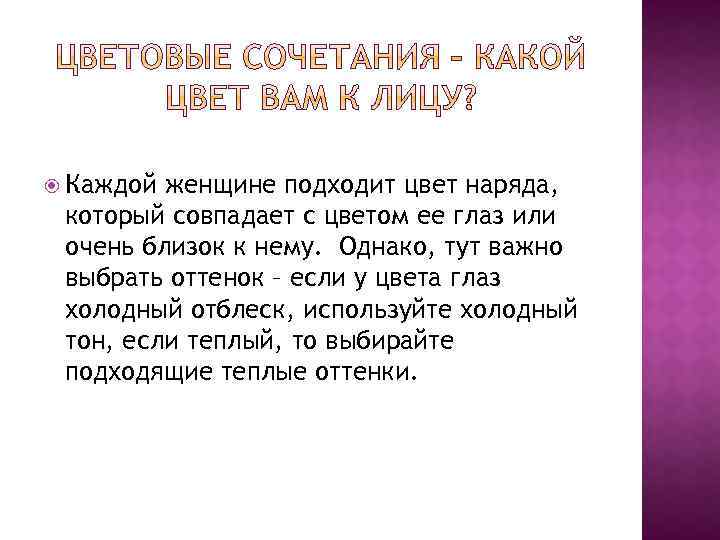 ЦВЕТОВЫЕ СОЧЕТАНИЯ – КАКОЙ ЦВЕТ ВАМ К ЛИЦУ?

Каждой женщине подходит цвет наряда, который совпадает с цветом ее глаз или очень близок к нему. Однако, тут важно выбрать оттенок – если у цвета глаз холодный отблеск, используйте холодный тон, если теплый, то выбирайте подходящие теплые оттенки.